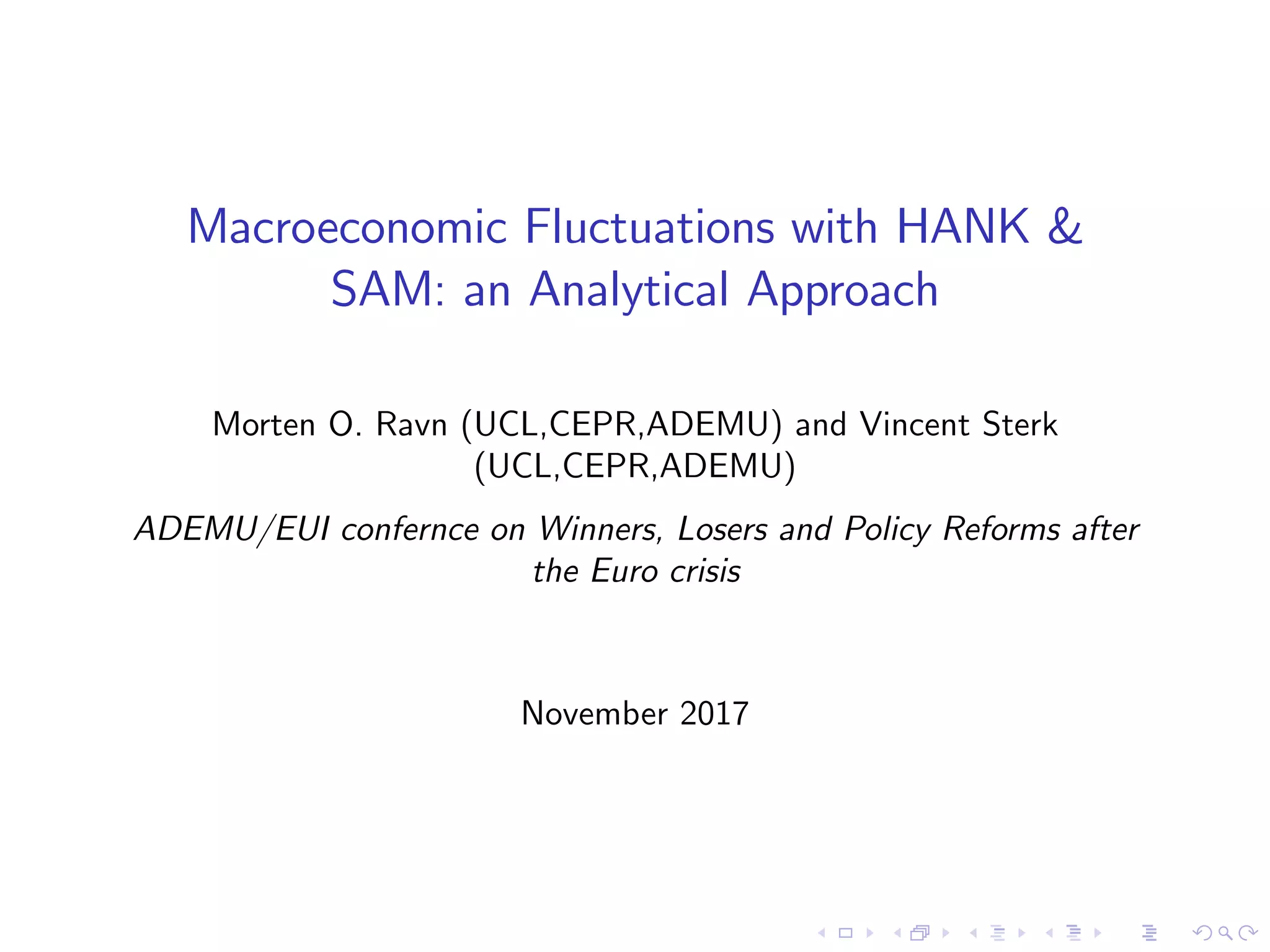 Macroeconomic Fluctuations with HANK & SAM: an Analytical Approach

Morten O. Ravn (UCL,CEPR,ADEMU) and Vincent Sterk (UCL,CEPR,ADEMU)

ADEMU/EUI confernce on Winners, Losers and Policy Reforms after the Euro crisis

November 2017